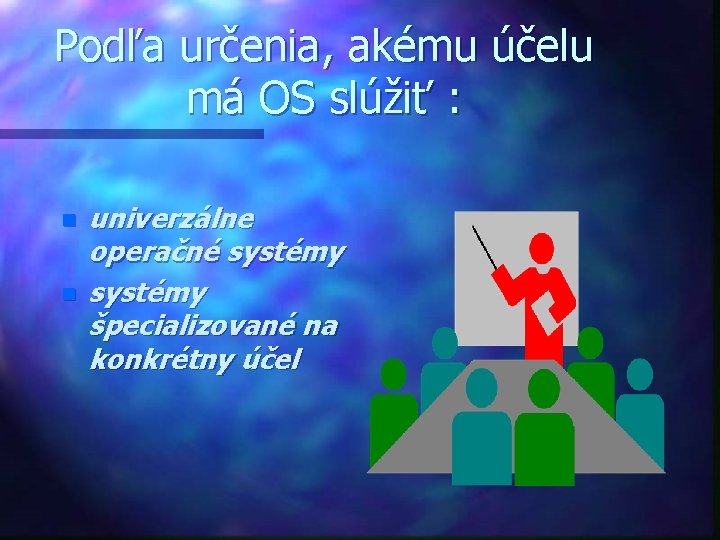 Podľa určenia, akému účelu má OS slúžiť :

- univerzálne operačné systémy
- systémy špecializované na konkrétny účel